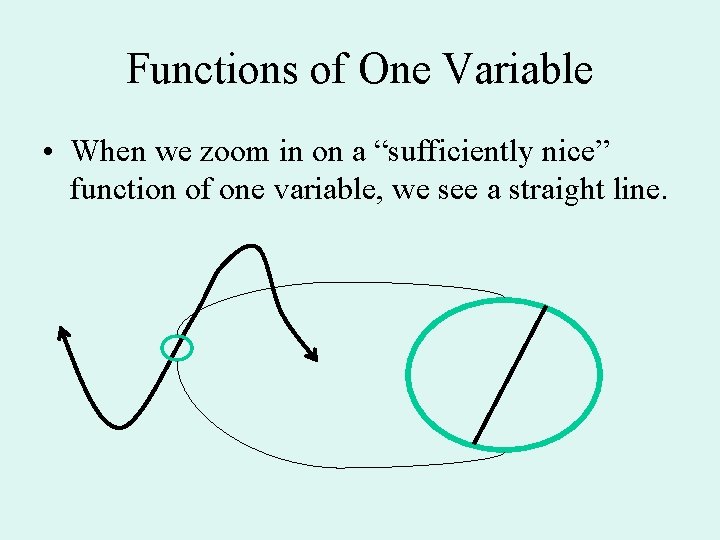 Functions of One Variable

• When we zoom in on a “sufficiently nice” function of one variable, we see a straight line.